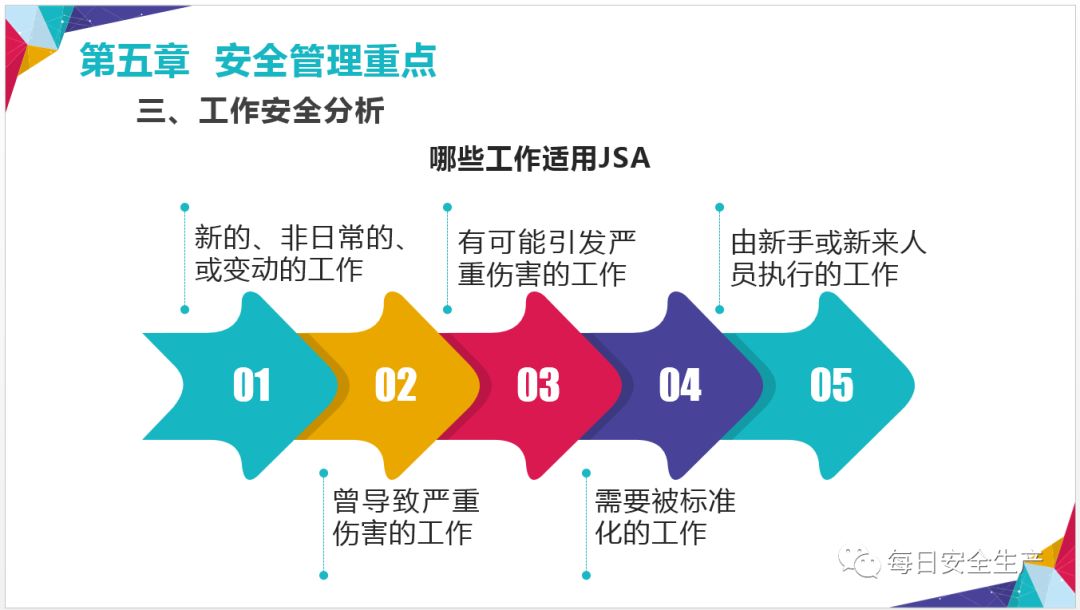 第五章 安全管理重点

三、工作安全分析

哪些工作适用JSA

新的、非日常的、或变动的工作

有可能引发严重伤害的工作

由新手或新来人员执行的工作

01

02

03

04

05

曾导致严重伤害的工作

需要被标准化的工作

每日安全生产